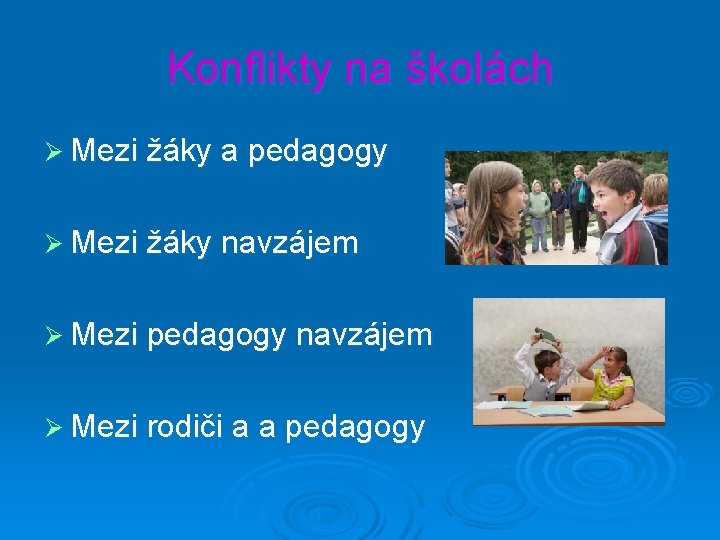 Konflikty na školách

➢ Mezi žáky a pedagogy

➢ Mezi žáky navzájem

➢ Mezi pedagogy navzájem

➢ Mezi rodiči a a pedagogy